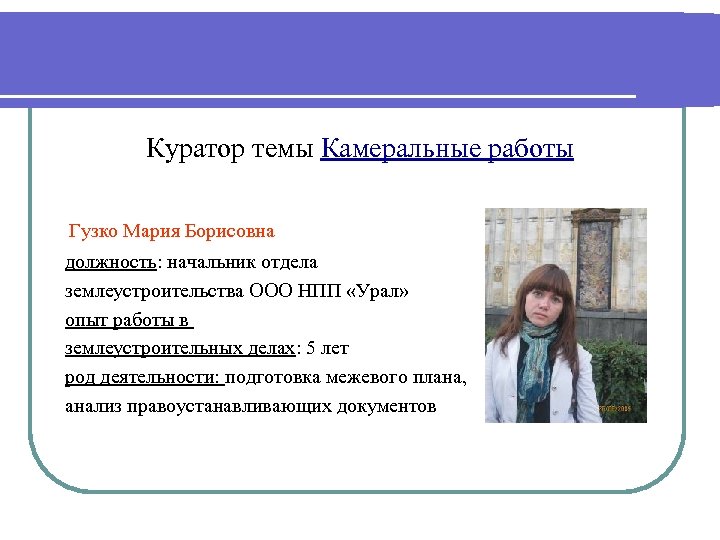 Куратор темы Камеральные работы

Гузко Мария Борисовна

должность: начальник отдела землеустроительства ООО НПП «Урал»
опыт работы в землеустроительных делах: 5 лет
род деятельности: подготовка межевого плана, анализ правоустанавливающих документов